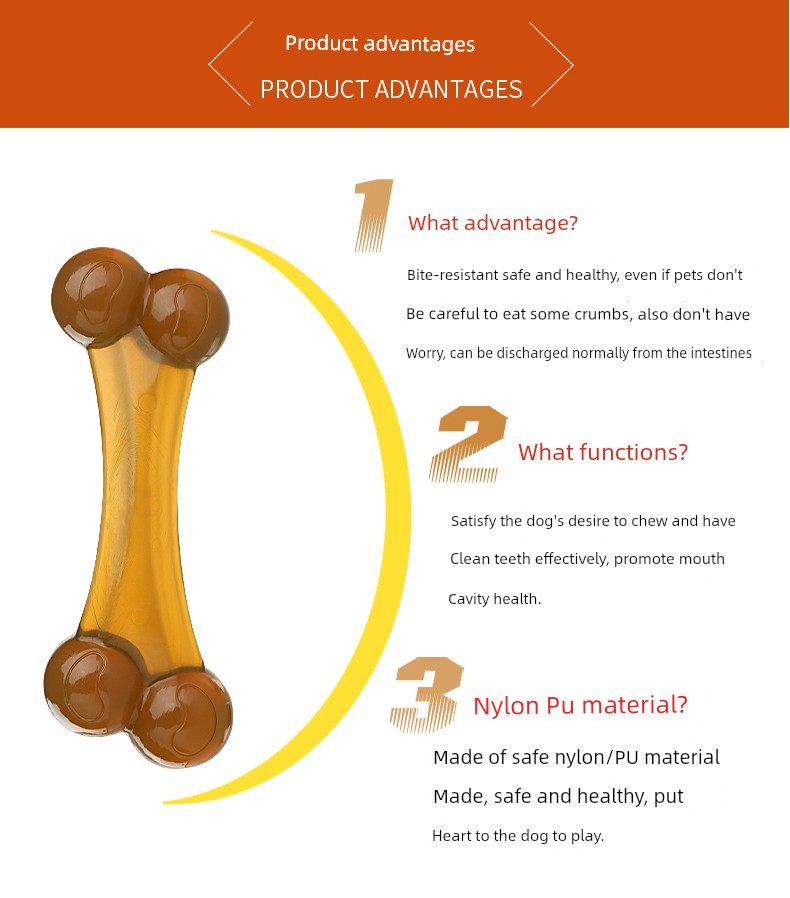 Product advantages

PRODUCT ADVANTAGES

1 What advantage?

Bite-resistant safe and healthy, even if pets don't Be careful to eat some crumbs, also don't have Worry, can be discharged normally from the intestines

2 What functions?

Satisfy the dog's desire to chew and have Clean teeth effectively, promote mouth Cavity health.

3 Nylon Pu material?

Made of safe nylon/PU material Made, safe and healthy, put Heart to the dog to play.